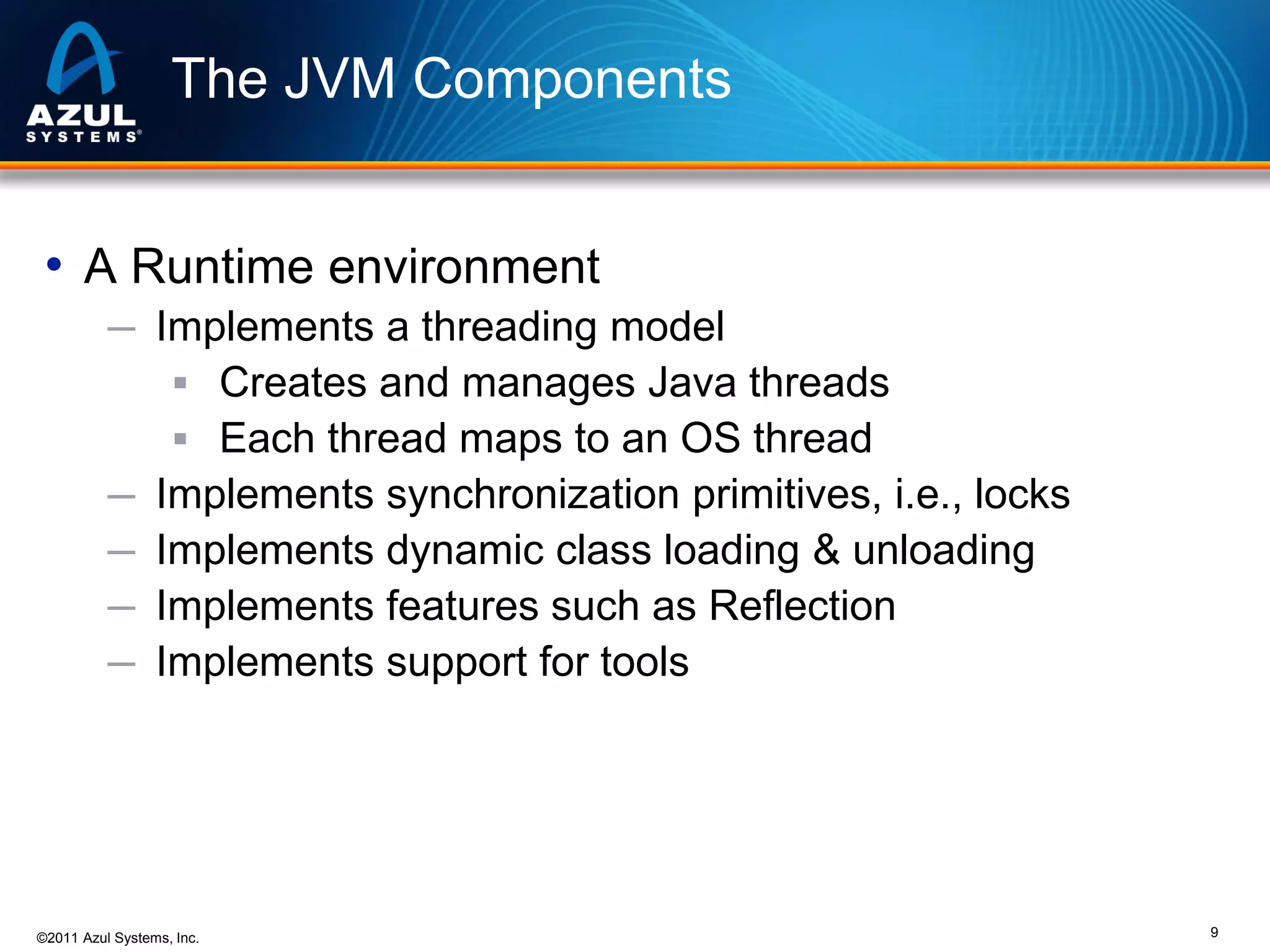 AZUL SYSTEMS®

The JVM Components

• A Runtime environment
  – Implements a threading model
    ▪ Creates and manages Java threads
    ▪ Each thread maps to an OS thread
  – Implements synchronization primitives, i.e., locks
  – Implements dynamic class loading & unloading
  – Implements features such as Reflection
  – Implements support for tools

©2011 Azul Systems, Inc.

9